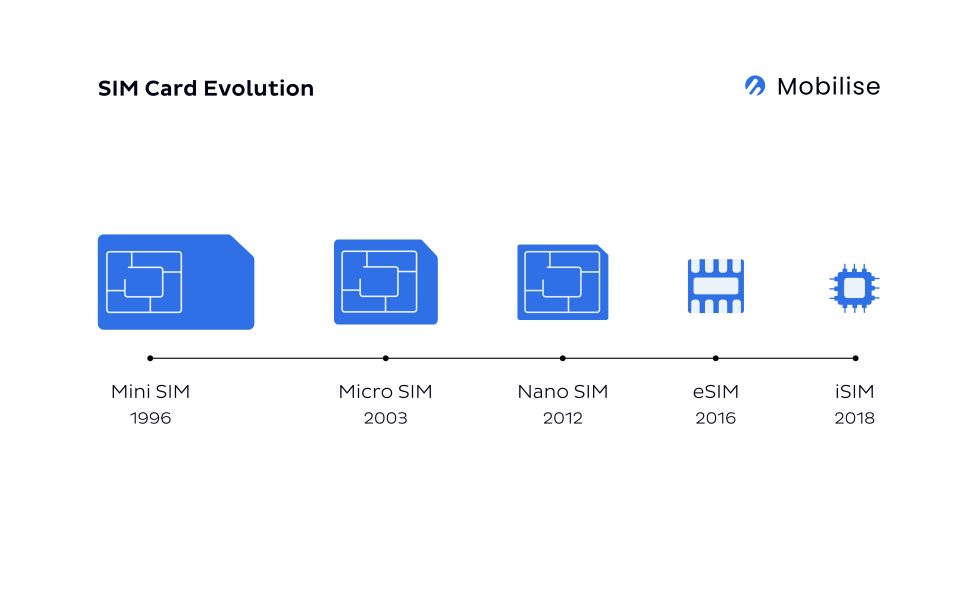 SIM Card Evolution

Mobilise

Mini SIM
1996

Micro SIM
2003

Nano SIM
2012

eSIM
2016

iSIM
2018